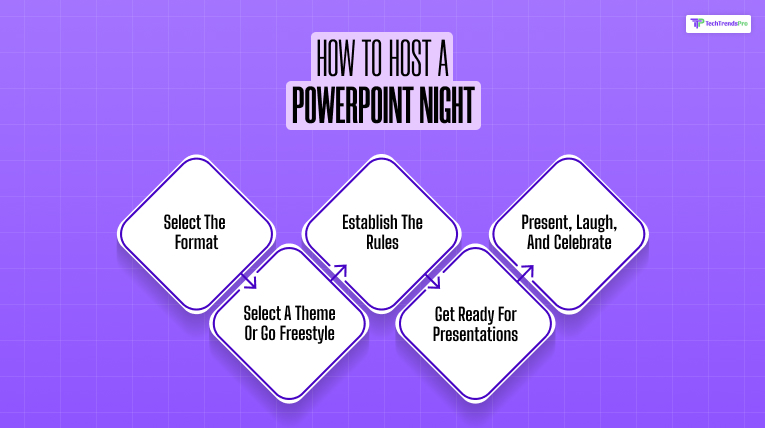 TechTrendsPro

HOW TO HOST A
POWERPOINT NIGHT

Select The Format

Select A Theme Or Go Freestyle

Establish The Rules

Get Ready For Presentations

Present, Laugh, And Celebrate